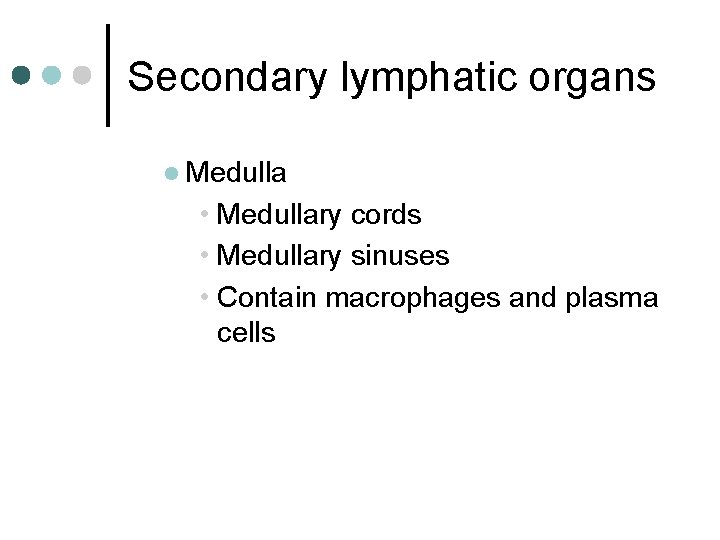 Secondary lymphatic organs

- Medulla
  - Medullary cords
  - Medullary sinuses
  - Contain macrophages and plasma cells